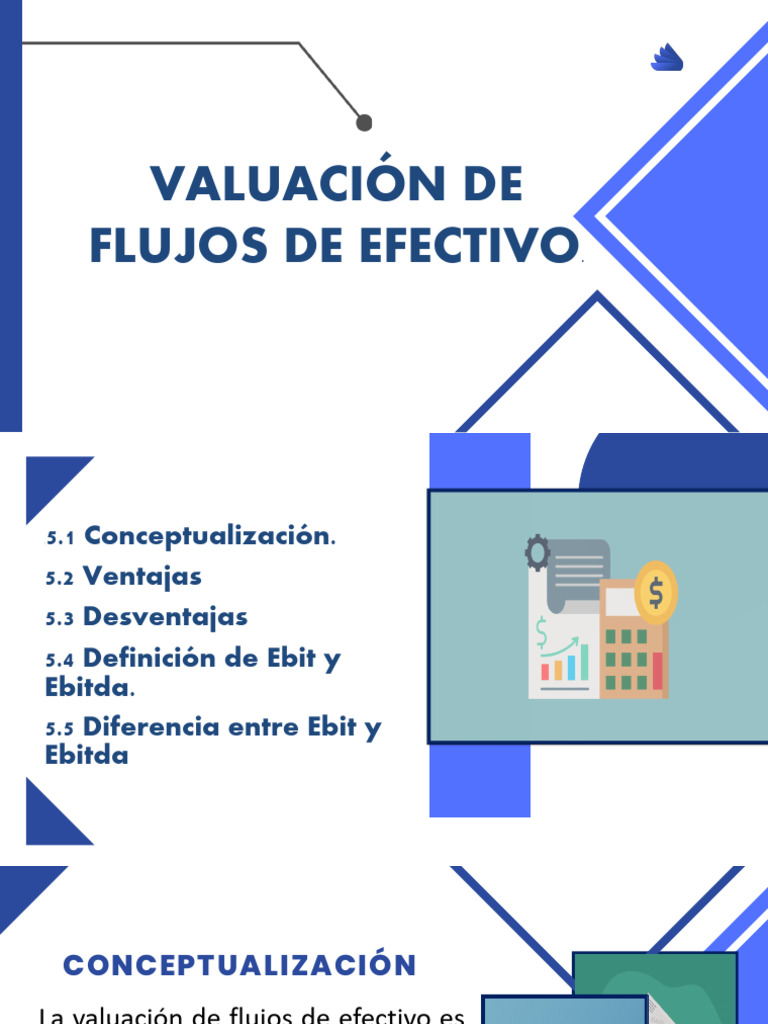 VALUACIÓN DE FLUJOS DE EFECTIVO.

5.1 Conceptualización.

5.2 Ventajas

5.3 Desventajas

5.4 Definición de Ebit y Ebitda.

5.5 Diferencia entre Ebit y Ebitda

$

$

CONCEPTUALIZACIÓN

La valuación de flujos de efectivo es